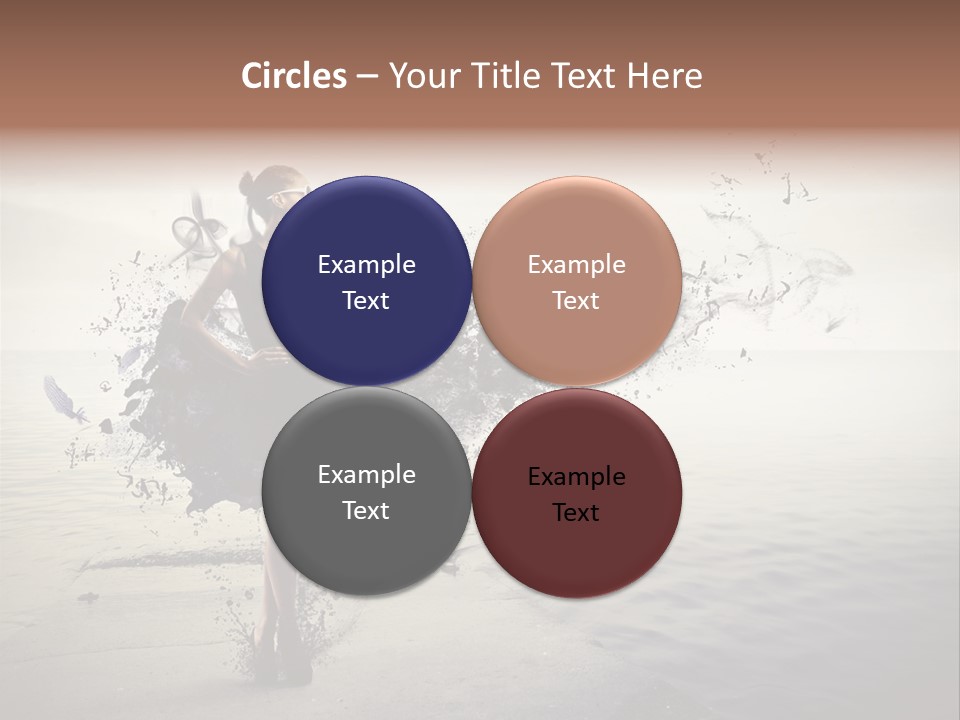 Circles – Your Title Text Here

Example Text

Example Text

Example Text

Example Text